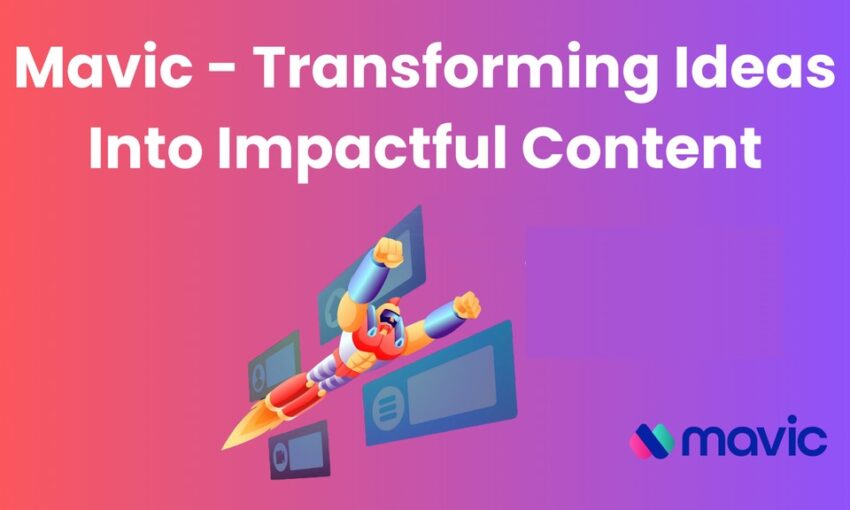 Mavic - Transforming Ideas Into Impactful Content

mavic